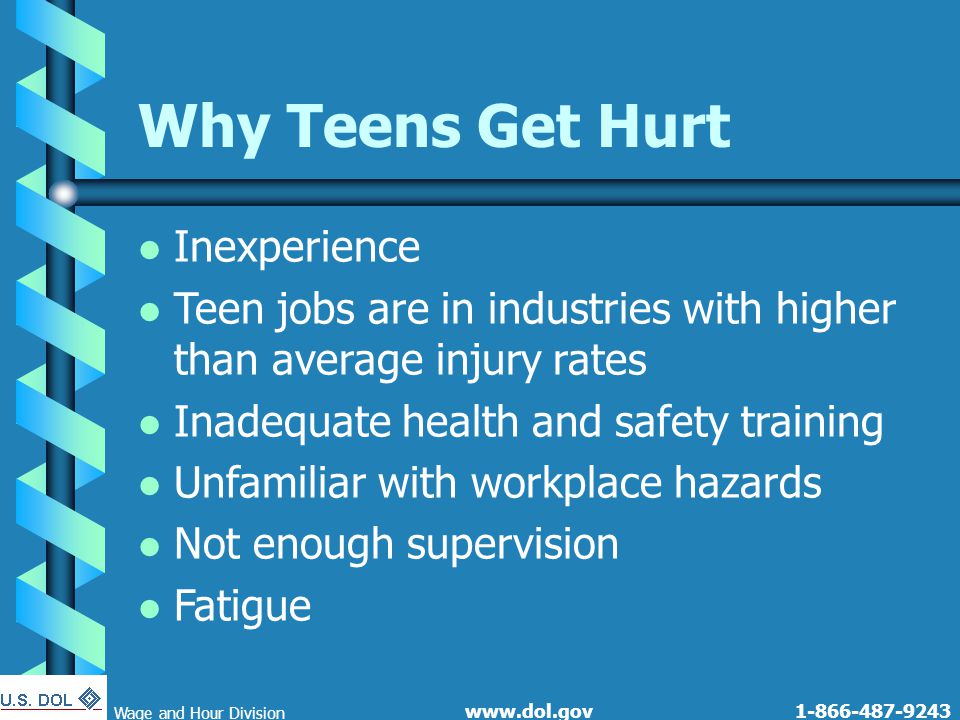 Why Teens Get Hurt

- Inexperience
- Teen jobs are in industries with higher than average injury rates
- Inadequate health and safety training
- Unfamiliar with workplace hazards
- Not enough supervision
- Fatigue

U.S. DOL Wage and Hour Division www.dol.gov 1-866-487-9243